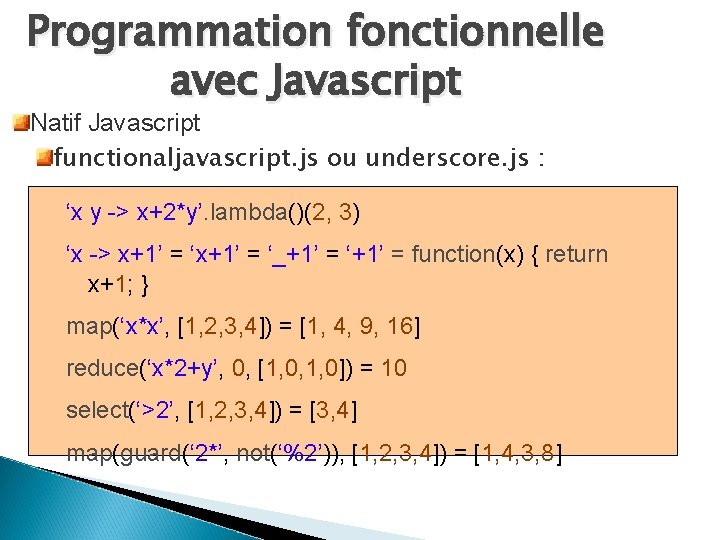 Programmation fonctionnelle avec Javascript

Natif Javascript

functionaljavascript.js ou underscore.js :

‘x y -> x+2*y’.lambda()(2, 3)

‘x -> x+1’ = ‘x+1’ = ‘_+1’ = ‘+1’ = function(x) { return x+1; }

map(‘x*x’, [1,2,3,4]) = [1, 4, 9, 16]

reduce(‘x*2+y’, 0, [1,0,1,0]) = 10

select(‘>2’, [1,2,3,4]) = [3,4]

map(guard(‘2*’, not(‘%2’)), [1,2,3,4]) = [1,4,3,8]